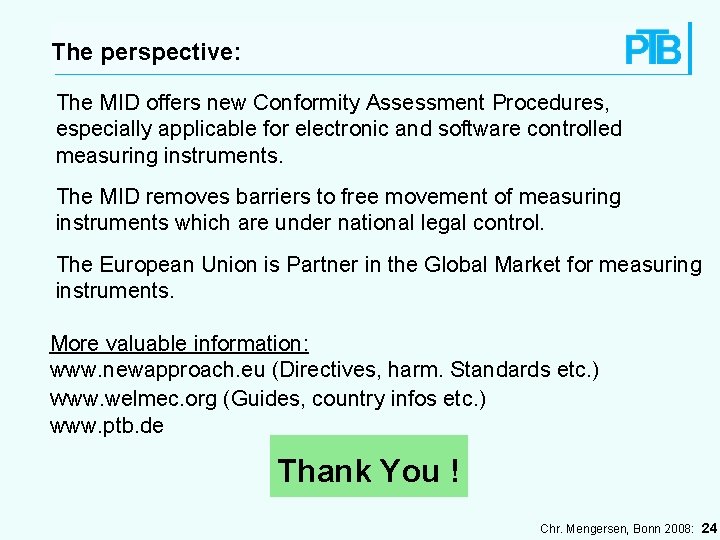 The perspective:

PTB

The MID offers new Conformity Assessment Procedures, especially applicable for electronic and software controlled measuring instruments.

The MID removes barriers to free movement of measuring instruments which are under national legal control.

The European Union is Partner in the Global Market for measuring instruments.

More valuable information:
www.newapproach.eu (Directives, harm. Standards etc.)
www.welmec.org (Guides, country infos etc.)
www.ptb.de

Thank You !

Chr. Mengersen, Bonn 2008: 24